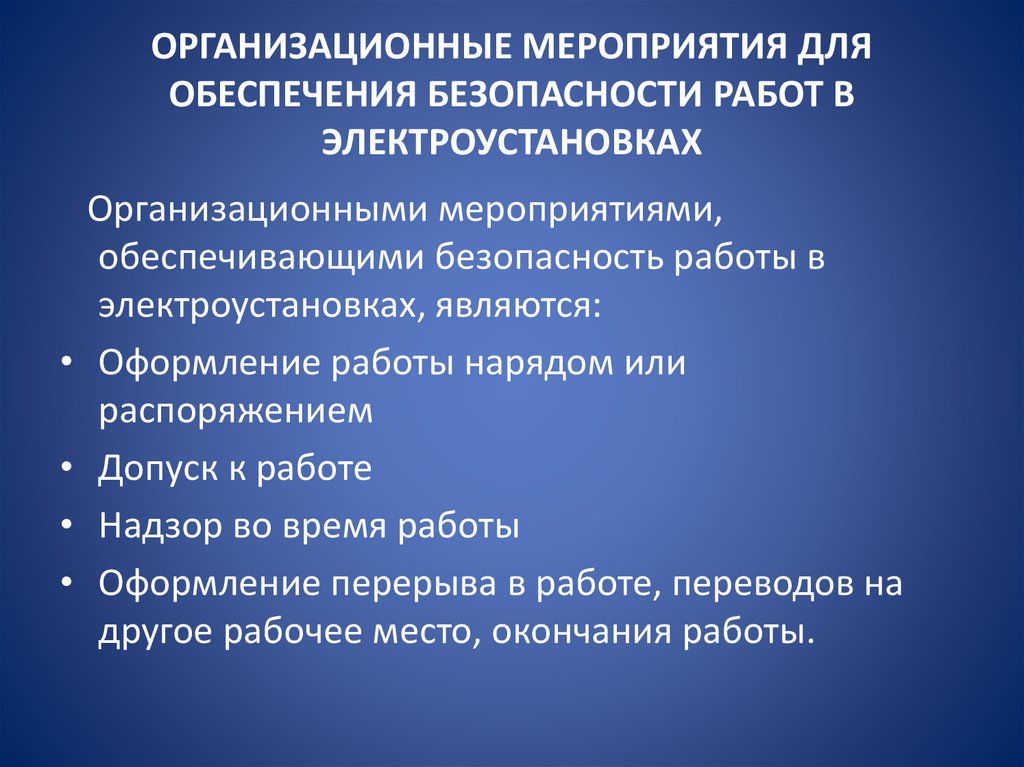 ОРГАНИЗАЦИОННЫЕ МЕРОПРИЯТИЯ ДЛЯ ОБЕСПЕЧЕНИЯ БЕЗОПАСНОСТИ РАБОТ В ЭЛЕКТРОУСТАНОВКАХ

Организационными мероприятиями, обеспечивающими безопасность работы в электроустановках, являются:

• Оформление работы нарядом или распоряжением
• Допуск к работе
• Надзор во время работы
• Оформление перерыва в работе, переводов на другое рабочее место, окончания работы.